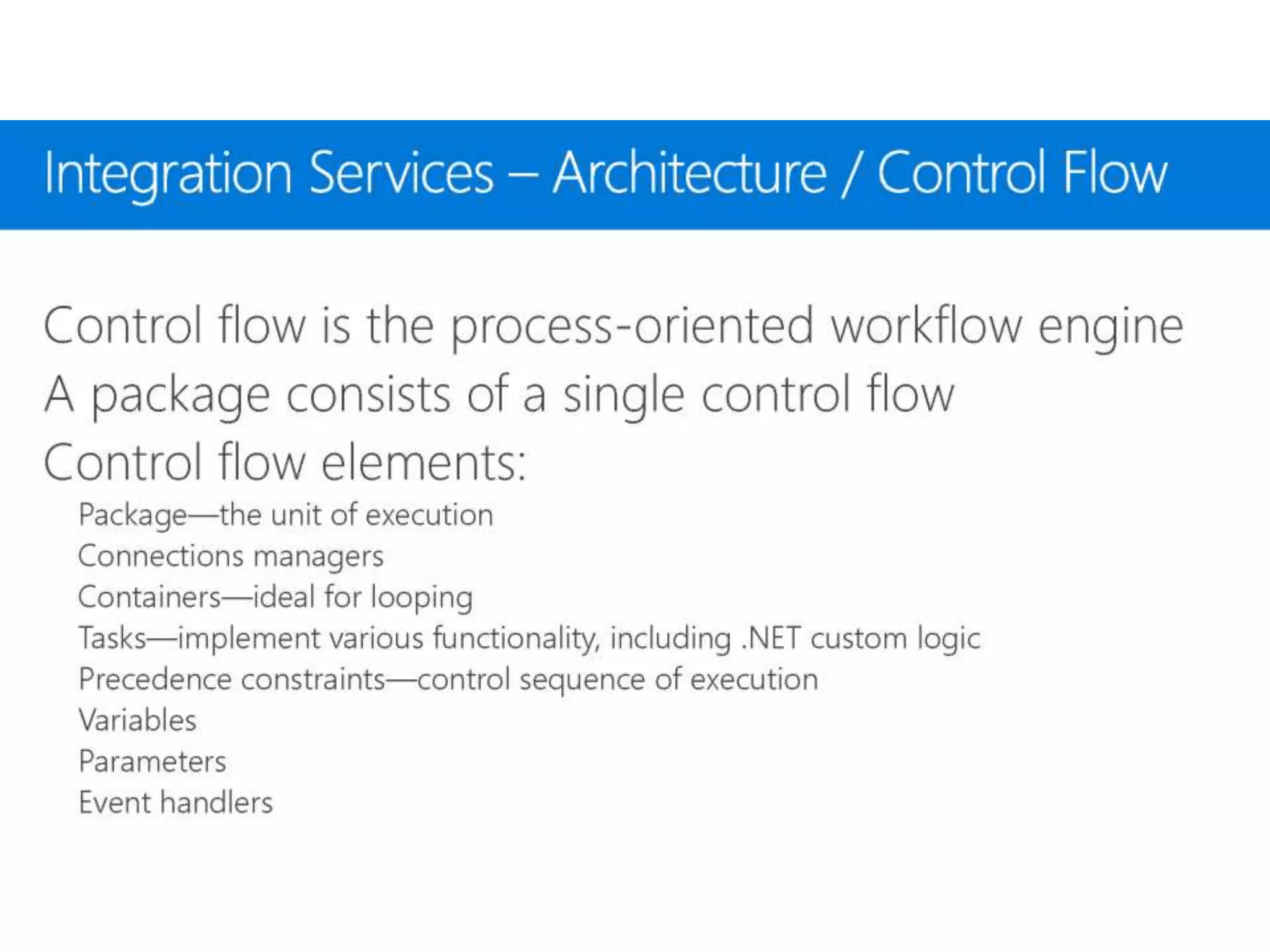 Integration Services – Architecture / Control Flow

Control flow is the process-oriented workflow engine

A package consists of a single control flow

Control flow elements:

Package—the unit of execution

Connections managers

Containers—ideal for looping

Tasks—implement various functionality, including .NET custom logic

Precedence constraints—control sequence of execution

Variables

Parameters

Event handlers